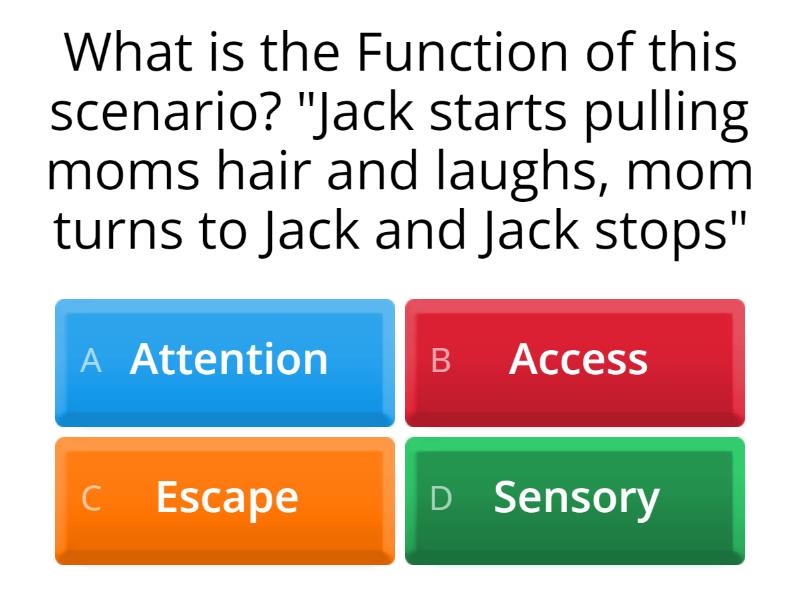 What is the Function of this scenario? "Jack starts pulling moms hair and laughs, mom turns to Jack and Jack stops"

A Attention

B Access

C Escape

D Sensory